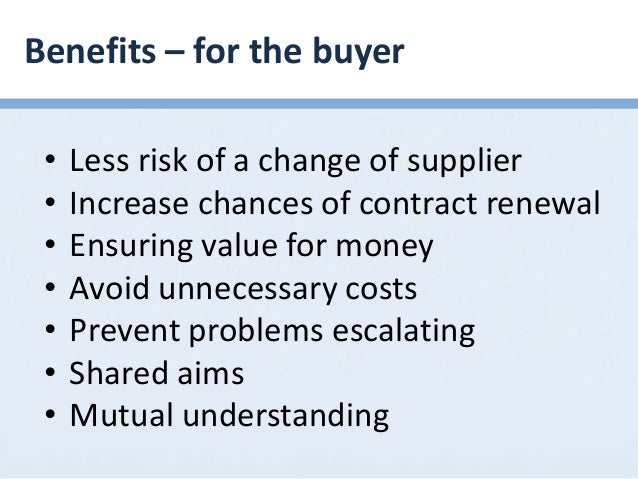 Benefits – for the buyer

• Less risk of a change of supplier
• Increase chances of contract renewal
• Ensuring value for money
• Avoid unnecessary costs
• Prevent problems escalating
• Shared aims
• Mutual understanding